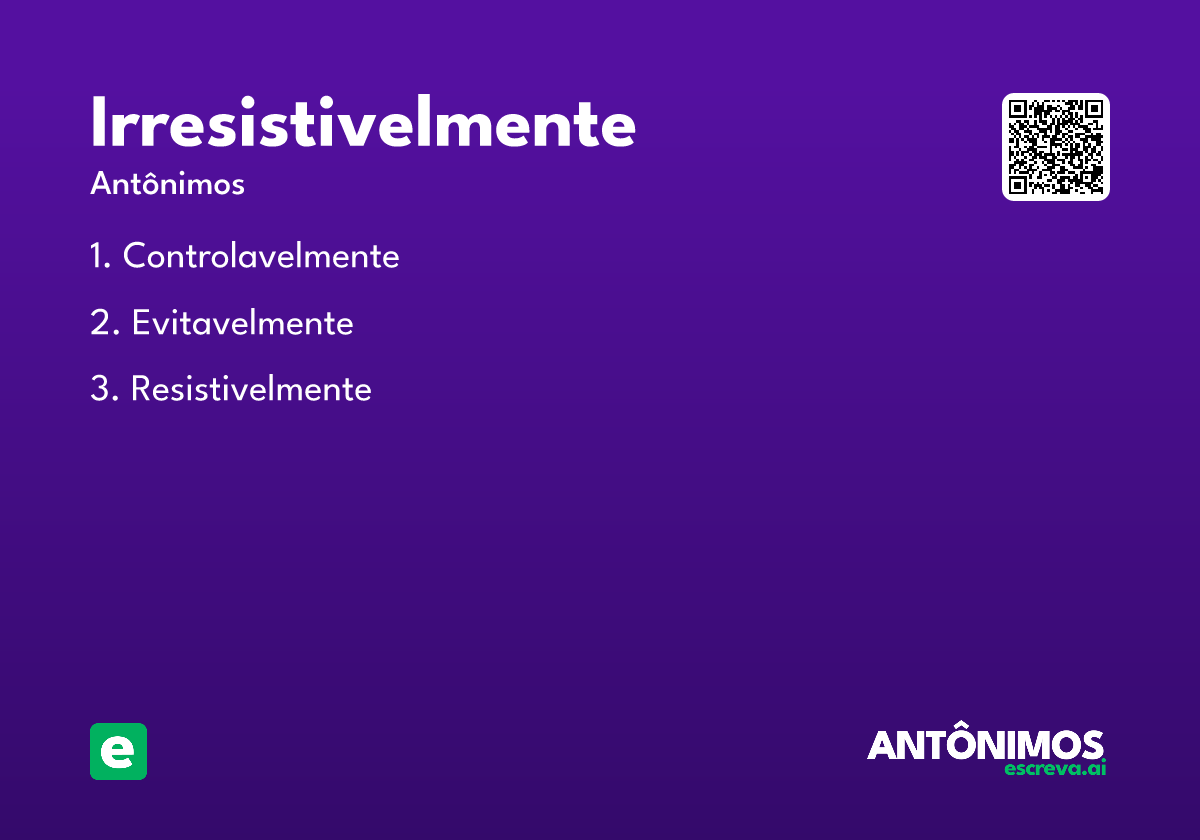 Irresistivelmente

Antônimos

1. Controlavelmente

2. Evitavelmente

3. Resistivelmente

e

ANTÔNIMOS
escreva.ai